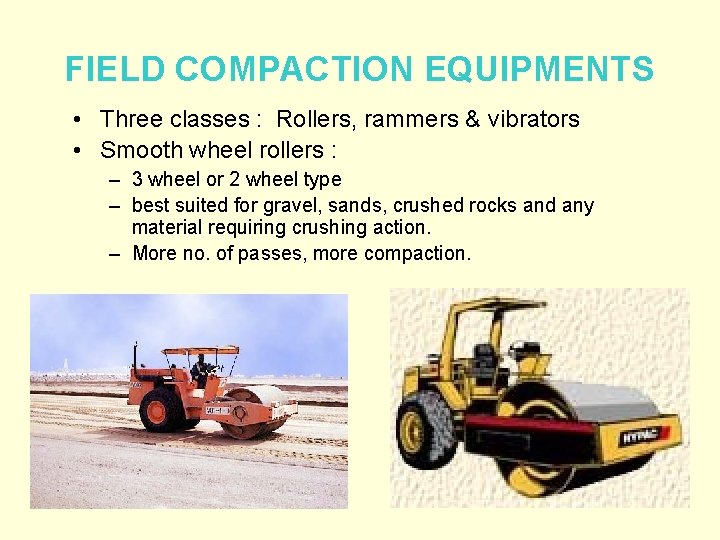 FIELD COMPACTION EQUIPMENTS

• Three classes : Rollers, rammers & vibrators
• Smooth wheel rollers :
– 3 wheel or 2 wheel type
– best suited for gravel, sands, crushed rocks and any material requiring crushing action.
– More no. of passes, more compaction.

HYPAC